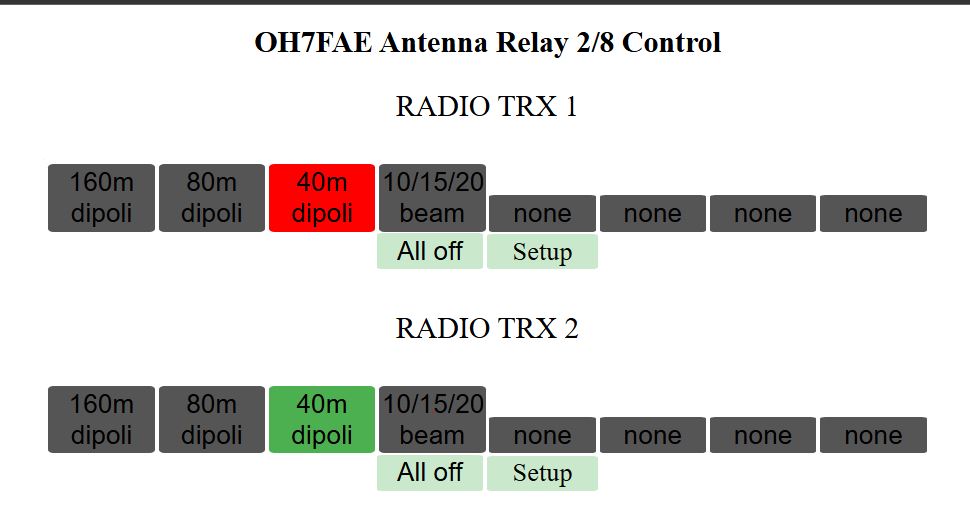 OH7FAE Antenna Relay 2/8 Control

RADIO TRX 1

160m dipoli
80m dipoli
40m dipoli
10/15/20 beam
none
none
none
none
All off
Setup

RADIO TRX 2

160m dipoli
80m dipoli
40m dipoli
10/15/20 beam
none
none
none
none
All off
Setup